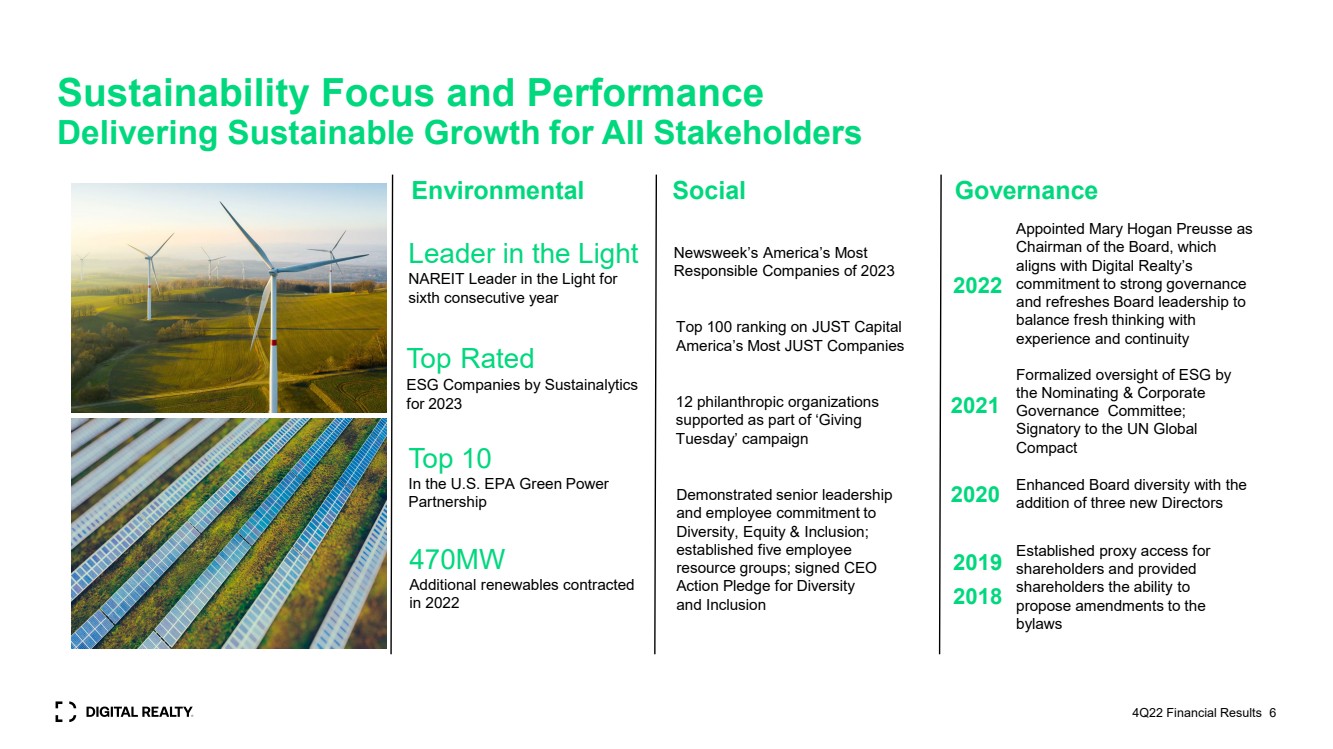 Sustainability Focus and Performance
Delivering Sustainable Growth for All Stakeholders

Environmental

Leader in the Light
NAREIT Leader in the Light for sixth consecutive year

Top Rated
ESG Companies by Sustainalytics for 2023

Top 10
In the U.S. EPA Green Power Partnership

470MW
Additional renewables contracted in 2022

Social

Newsweek's America's Most Responsible Companies of 2023

Top 100 ranking on JUST Capital America's Most JUST Companies

12 philanthropic organizations supported as part of 'Giving Tuesday' campaign

Demonstrated senior leadership and employee commitment to Diversity, Equity & Inclusion; established five employee resource groups; signed CEO Action Pledge for Diversity and Inclusion

Governance

2022 Appointed Mary Hogan Preusse as Chairman of the Board, which aligns with Digital Realty's commitment to strong governance and refreshes Board leadership to balance fresh thinking with experience and continuity

2021 Formalized oversight of ESG by the Nominating & Corporate Governance Committee; Signatory to the UN Global Compact

2020 Enhanced Board diversity with the addition of three new Directors

2019
2018 Established proxy access for shareholders and provided shareholders the ability to propose amendments to the bylaws

DIGITAL REALTY.

4Q22 Financial Results 6